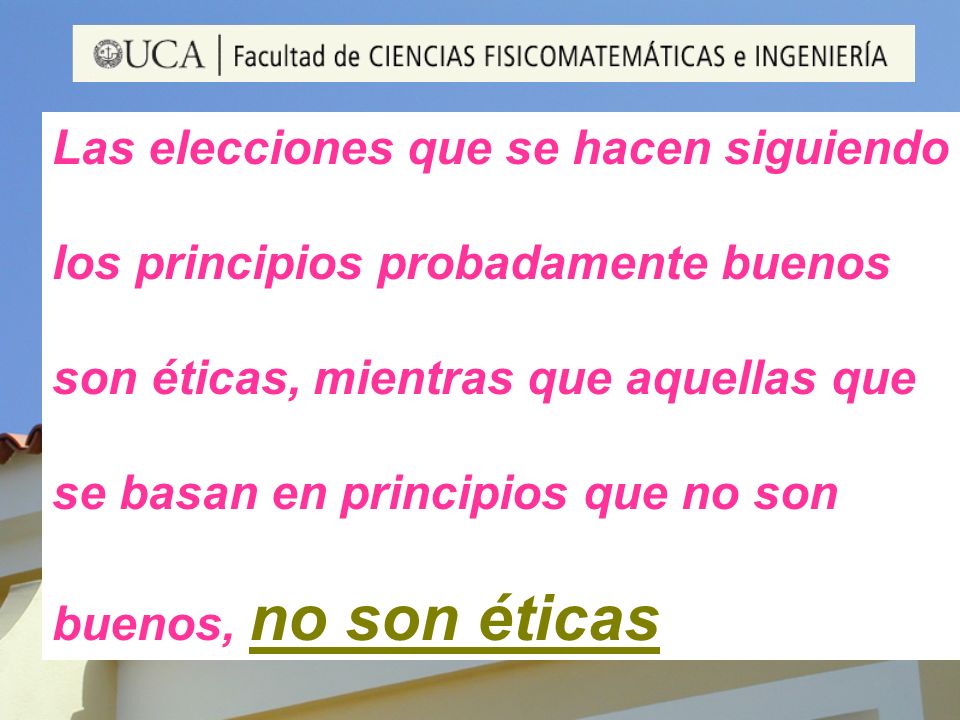 UCA | Facultad de CIENCIAS FISICOMATEMÁTICAS e INGENIERÍA

Las elecciones que se hacen siguiendo los principios probadamente buenos son éticas, mientras que aquellas que se basan en principios que no son buenos, no son éticas